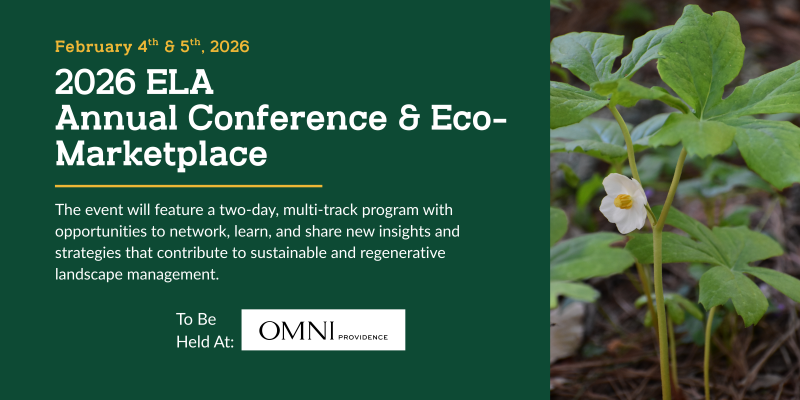 February $4^{th}$ & $5^{th}$, 2026

2026 ELA Annual Conference & Eco-Marketplace

The event will feature a two-day, multi-track program with opportunities to network, learn, and share new insights and strategies that contribute to sustainable and regenerative landscape management.

To Be Held At:

OMNI PROVIDENCE